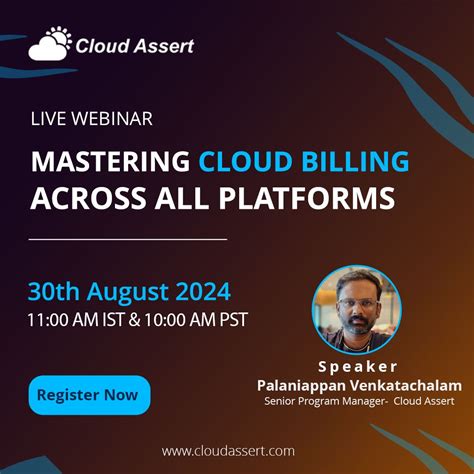 Cloud Assert

LIVE WEBINAR

MASTERING CLOUD BILLING ACROSS ALL PLATFORMS

30th August 2024
11:00 AM IST & 10:00 AM PST

Register Now

Speaker
Palaniappan Venkatachalam
Senior Program Manager- Cloud Assert

www.cloudassert.com